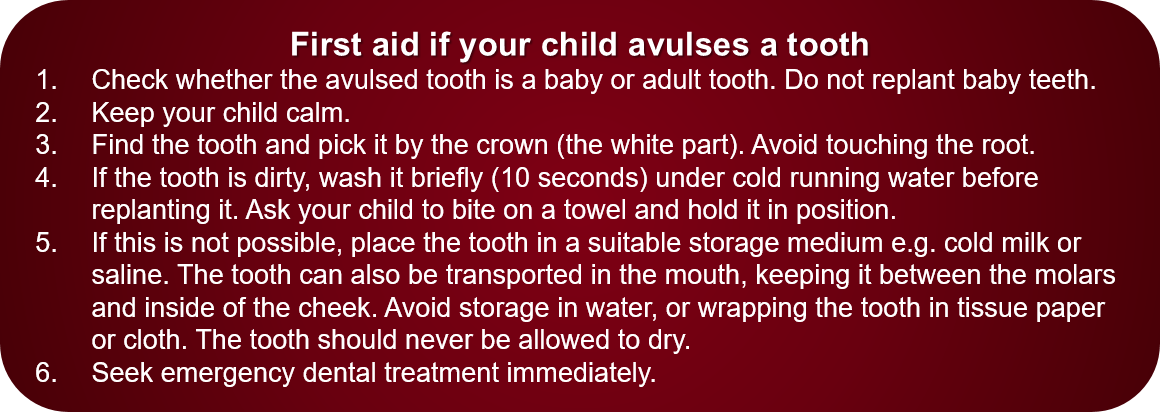 First aid if your child avulses a tooth

1. Check whether the avulsed tooth is a baby or adult tooth. Do not replant baby teeth.
2. Keep your child calm.
3. Find the tooth and pick it by the crown (the white part). Avoid touching the root.
4. If the tooth is dirty, wash it briefly (10 seconds) under cold running water before replanting it. Ask your child to bite on a towel and hold it in position.
5. If this is not possible, place the tooth in a suitable storage medium e.g. cold milk or saline. The tooth can also be transported in the mouth, keeping it between the molars and inside of the cheek. Avoid storage in water, or wrapping the tooth in tissue paper or cloth. The tooth should never be allowed to dry.
6. Seek emergency dental treatment immediately.